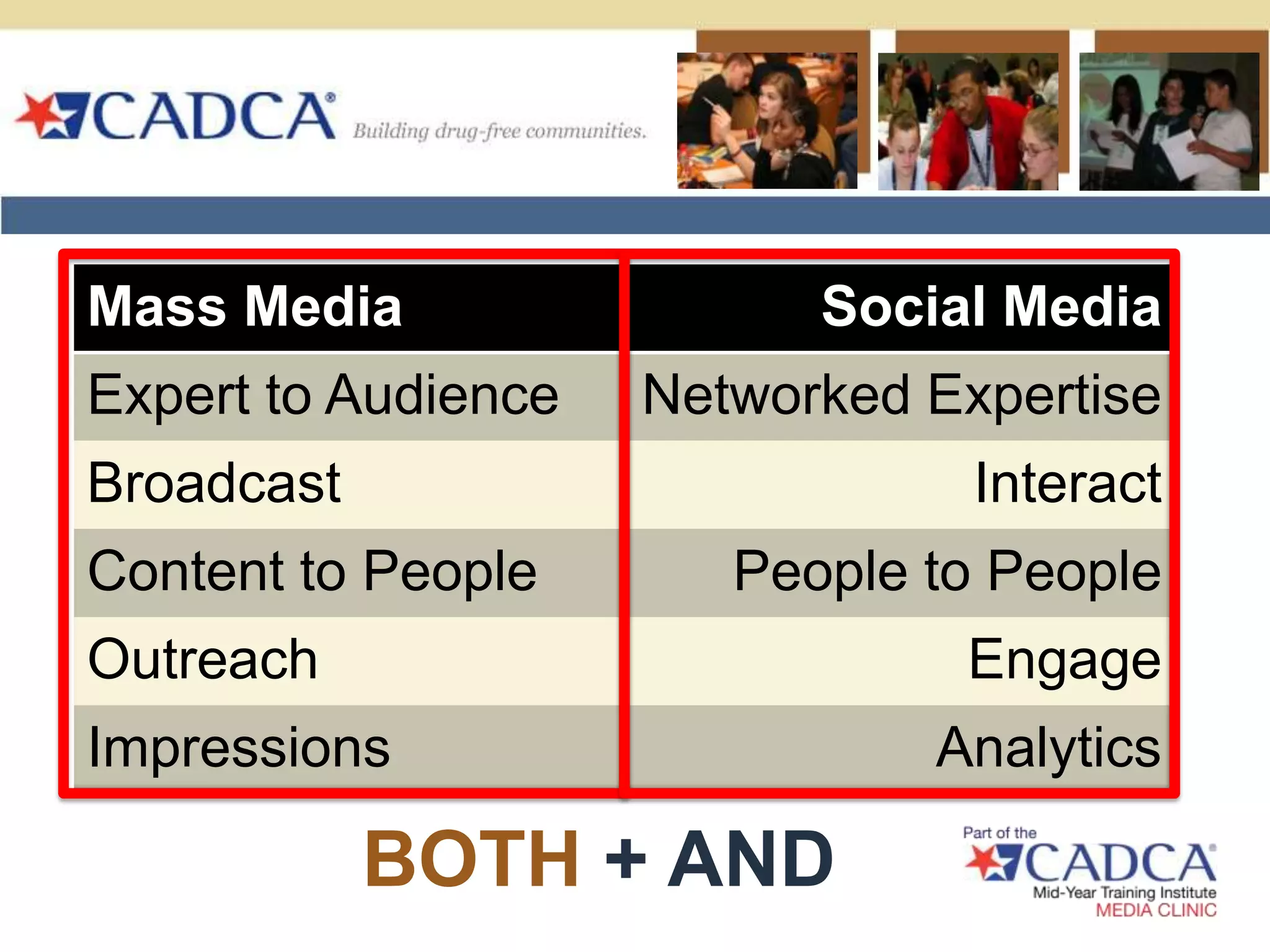 CADCA®
Building drug-free communities.

| Mass Media | Social Media |
|---|---|
| Expert to Audience | Networked Expertise |
| Broadcast | Interact |
| Content to People | People to People |
| Outreach | Engage |
| Impressions | Analytics |

BOTH + AND

Part of the
CADCA®
Mid-Year Training Institute
MEDIA CLINIC